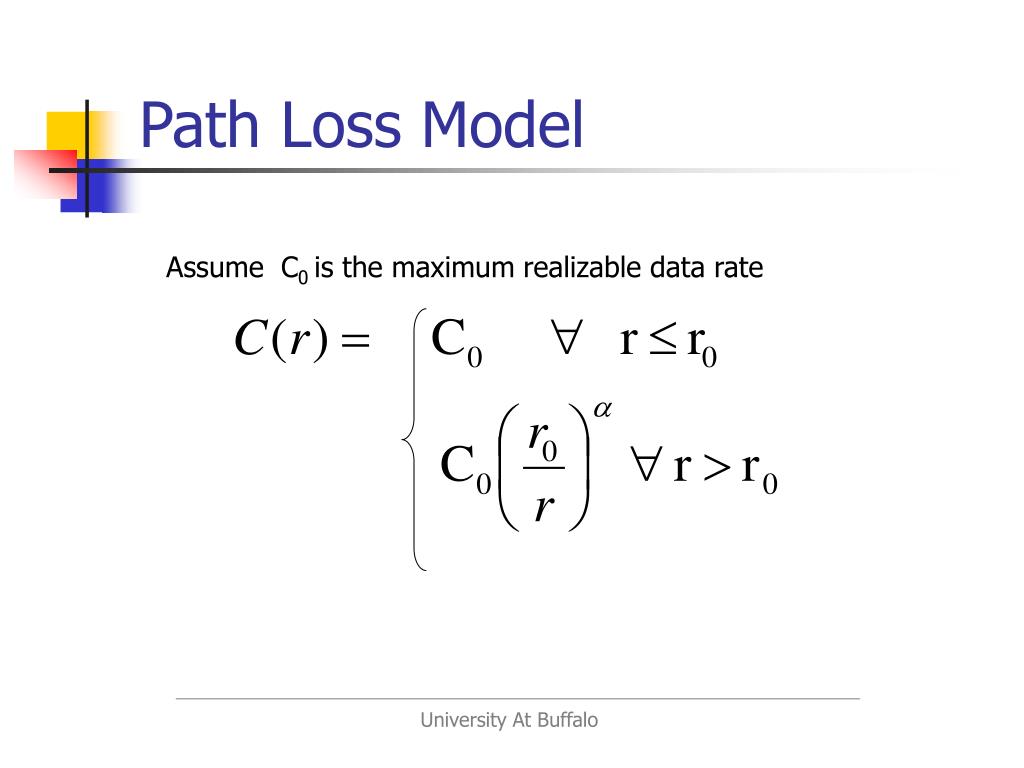 Path Loss Model

Assume $C_0$ is the maximum realizable data rate

$C(r) = \begin{cases} C_0 & \forall \ r \le r_0 \\ C_0 \left( \frac{r_0}{r} \right)^{\alpha} & \forall \ r > r_0 \end{cases}$

University At Buffalo